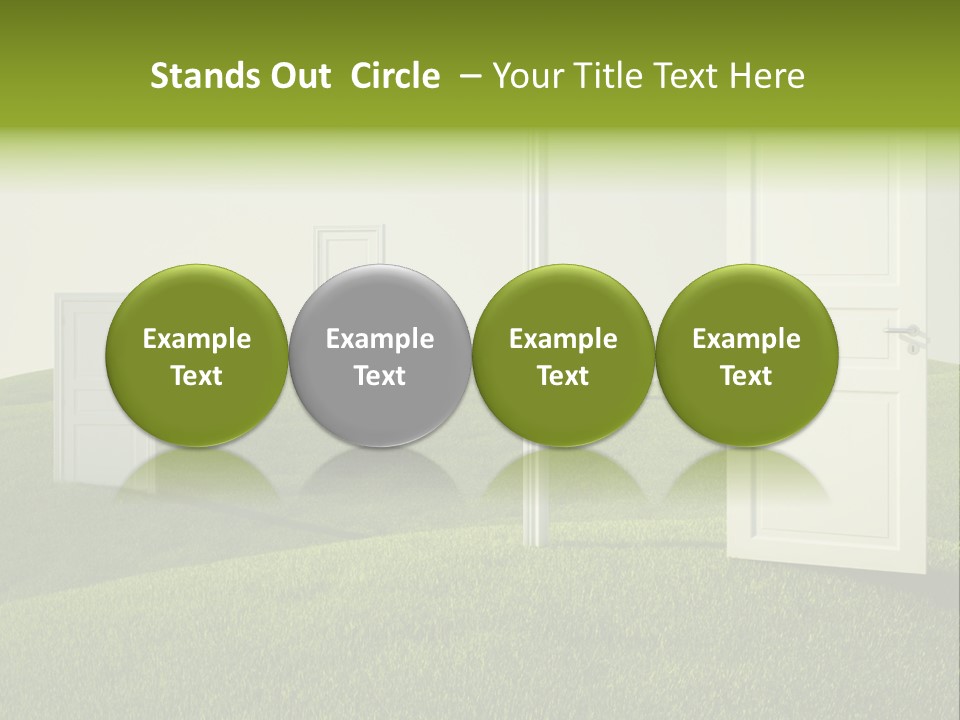 Stands Out Circle – Your Title Text Here

Example Text

Example Text

Example Text

Example Text